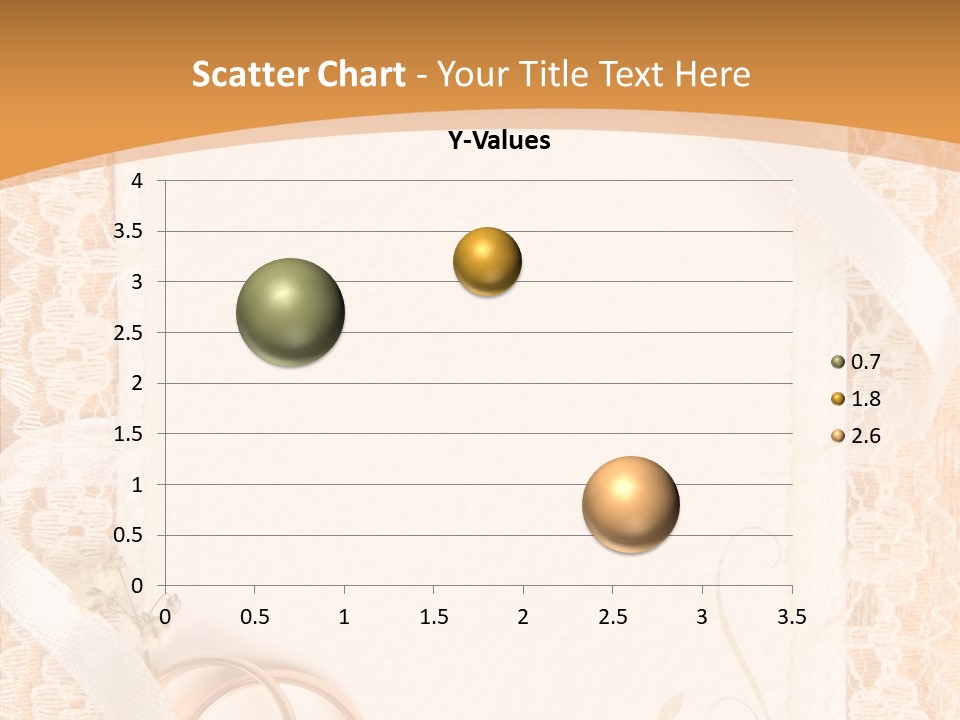 Scatter Chart - Your Title Text Here

Y-Values

4
3.5
3
2.5
2
1.5
1
0.5
0

0 0.5 1 1.5 2 2.5 3 3.5

0.7
1.8
2.6